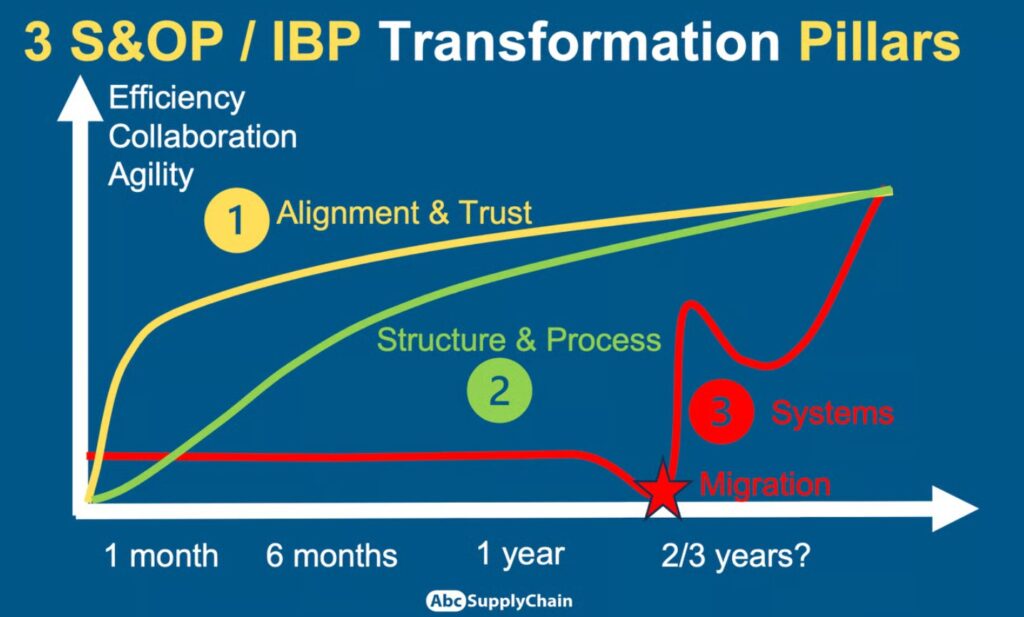 3 S&OP / IBP Transformation Pillars

Efficiency
Collaboration
Agility

1 Alignment & Trust

Structure & Process
2

3 Systems

Migration

1 month
6 months
1 year
2/3 years?

Abc SupplyChain